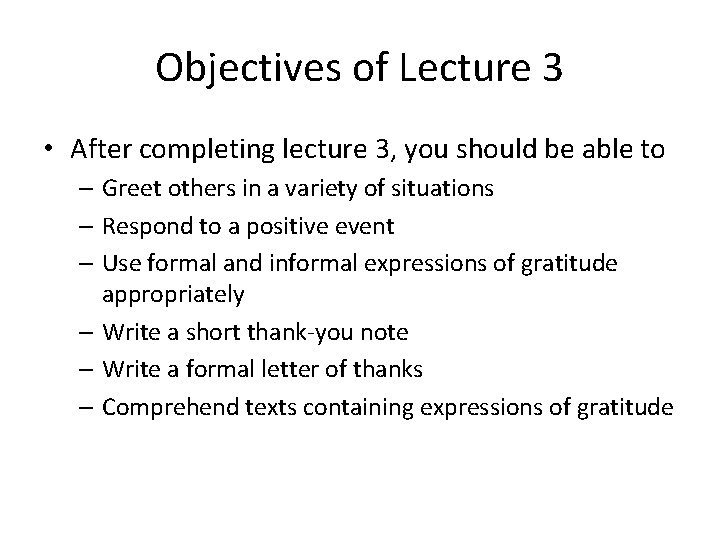 Objectives of Lecture 3

• After completing lecture 3, you should be able to
– Greet others in a variety of situations
– Respond to a positive event
– Use formal and informal expressions of gratitude appropriately
– Write a short thank-you note
– Write a formal letter of thanks
– Comprehend texts containing expressions of gratitude